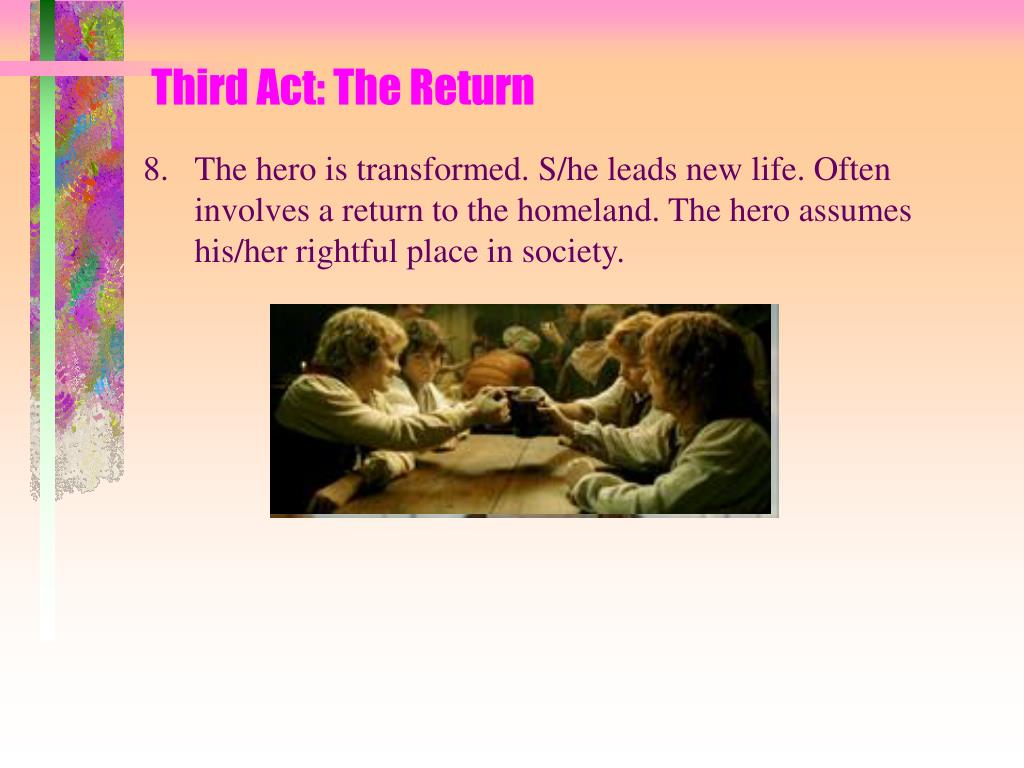 Third Act: The Return

8. The hero is transformed. S/he leads new life. Often involves a return to the homeland. The hero assumes his/her rightful place in society.